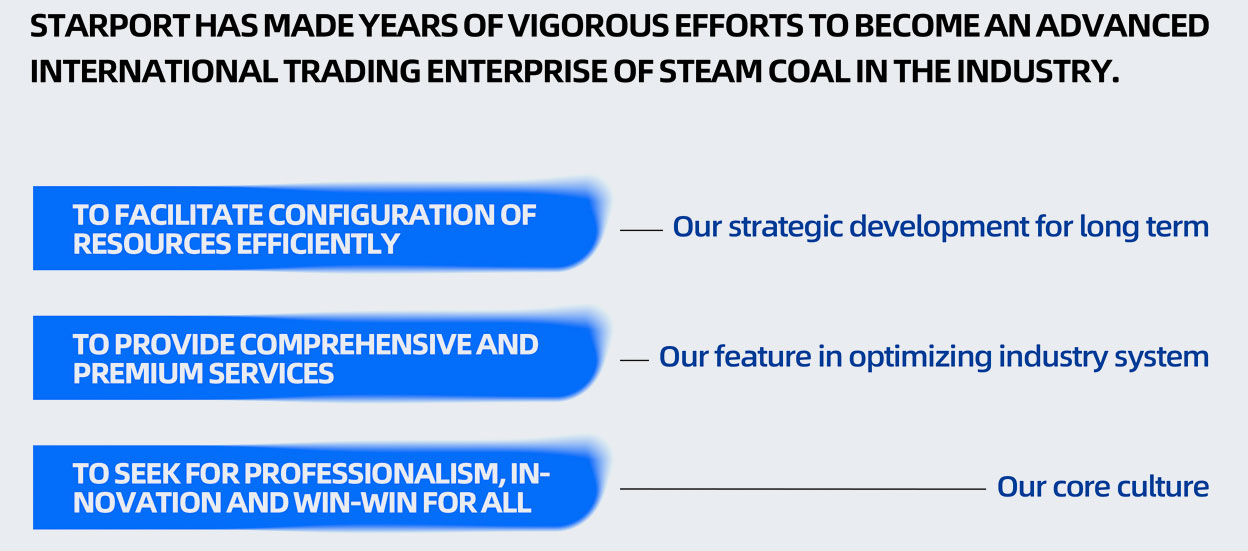 STARPORT HAS MADE YEARS OF VIGOROUS EFFORTS TO BECOME AN ADVANCED INTERNATIONAL TRADING ENTERPRISE OF STEAM COAL IN THE INDUSTRY.

TO FACILITATE CONFIGURATION OF RESOURCES EFFICIENTLY

Our strategic development for long term

TO PROVIDE COMPREHENSIVE AND PREMIUM SERVICES

Our feature in optimizing industry system

TO SEEK FOR PROFESSIONALISM, INNOVATION AND WIN-WIN FOR ALL

Our core culture